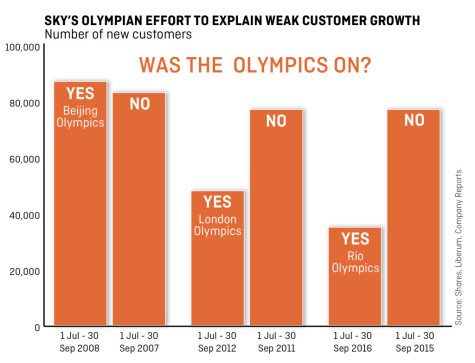 SKY'S OLYMPIAN EFFORT TO EXPLAIN WEAK CUSTOMER GROWTH
Number of new customers

WAS THE OLYMPICS ON?

100,000
80,000
60,000
40,000
20,000
0

YES
Beijing Olympics

NO

YES
London Olympics

NO

YES
Rio Olympics

NO

1 Jul - 30 Sep 2008
1 Jul - 30 Sep 2007
1 Jul - 30 Sep 2012
1 Jul - 30 Sep 2011
1 Jul - 30 Sep 2016
1 Jul - 30 Sep 2015

Source: Shares, Liberum, Company Reports